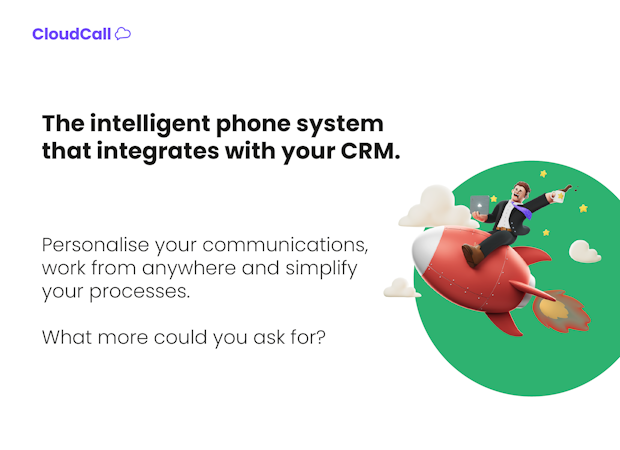 CloudCall

The intelligent phone system that integrates with your CRM.

Personalise your communications, work from anywhere and simplify your processes.

What more could you ask for?